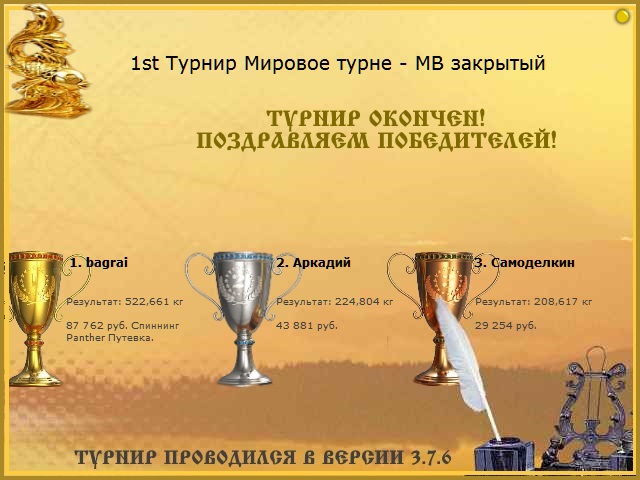 1st Турнир Мировое турне - МВ закрытый

ТУРНИР ОКОНЧЕН!
ПОЗДРАВЛЯЕМ ПОБЕДИТЕЛЕЙ!

1. bagrai

Результат: 522,661 кг

87 762 руб. Спиннинг Panther Путевка.

2. Аркадий

Результат: 224,804 кг

43 881 руб.

3. Самоделкин

Результат: 208,617 кг

29 254 руб.

ТУРНИР ПРОВОДИЛСЯ В ВЕРСИИ 3.7.6